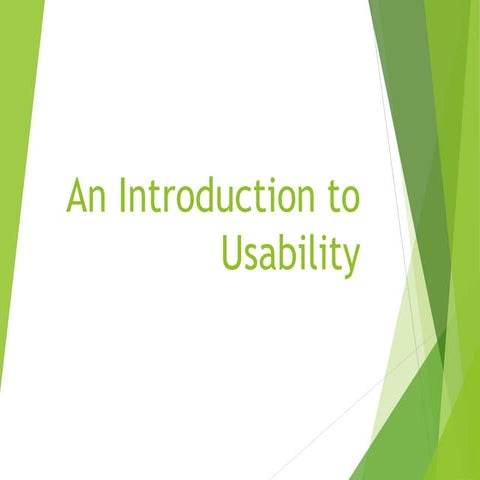 An Introduction to Usability